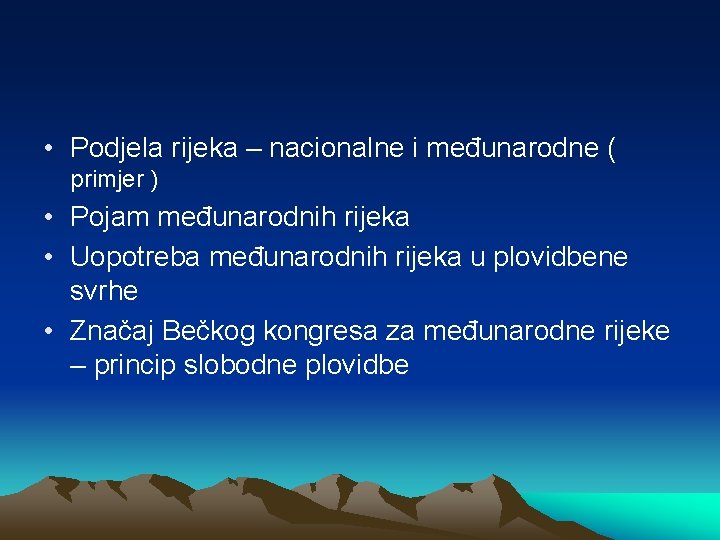 • Podjela rijeka – nacionalne i međunarodne ( primjer )
• Pojam međunarodnih rijeka
• Uopotreba međunarodnih rijeka u plovidbene svrhe
• Značaj Bečkog kongresa za međunarodne rijeke – princip slobodne plovidbe